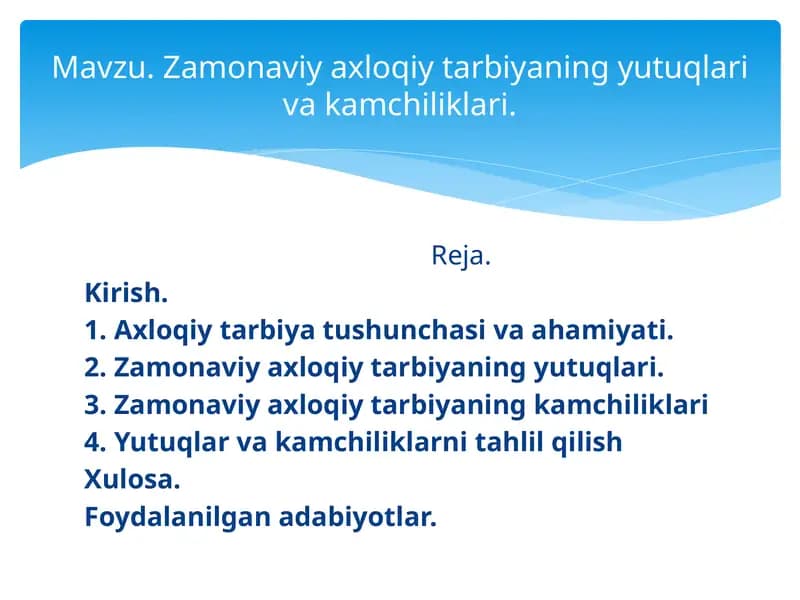 Mavzu. Zamonaviy axloqiy tarbiyaning yutuqlari va kamchiliklari.

Reja.

Kirish.
1. Axloqiy tarbiya tushunchasi va ahamiyati.
2. Zamonaviy axloqiy tarbiyaning yutuqlari.
3. Zamonaviy axloqiy tarbiyaning kamchiliklari
4. Yutuqlar va kamchiliklarni tahlil qilish
Xulosa.
Foydalanilgan adabiyotlar.